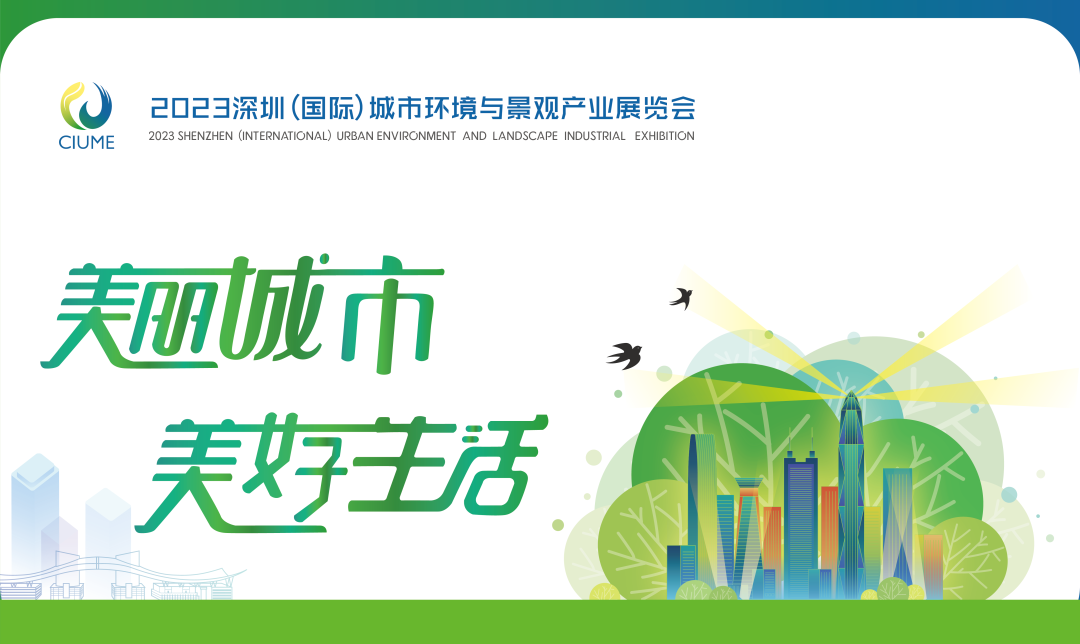 CIUME

2023深圳(国际)城市环境与景观产业展览会
2023 SHENZHEN (INTERNATIONAL) URBAN ENVIRONMENT AND LANDSCAPE INDUSTRIAL EXHIBITION

美丽城市
美好生活